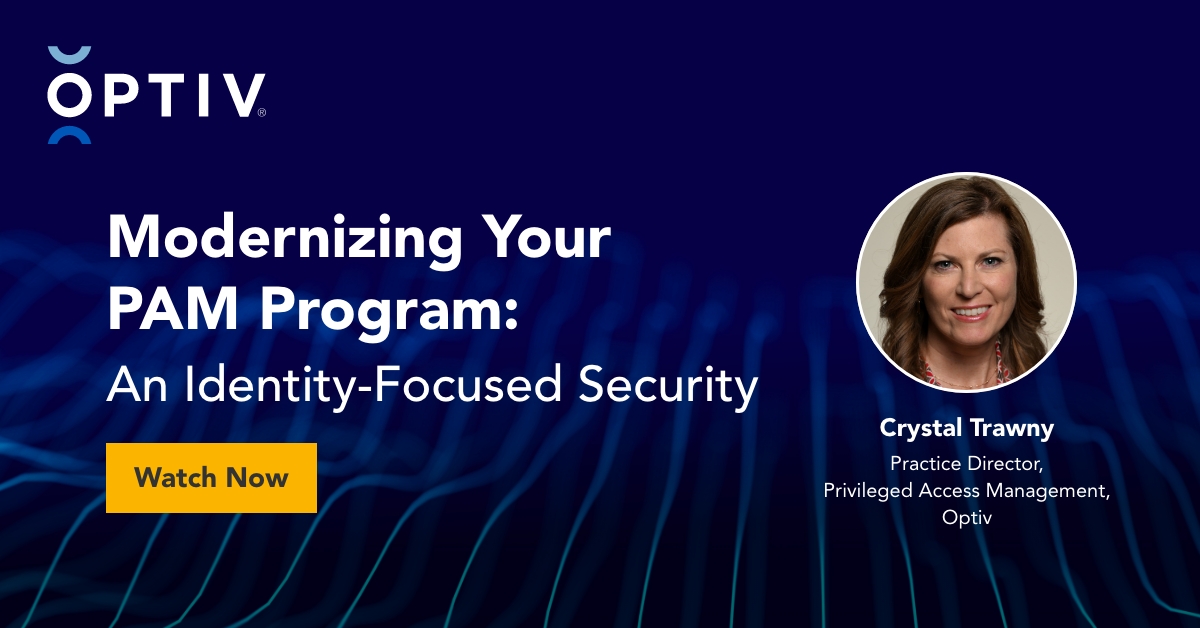 OPTIV®

Modernizing Your PAM Program:
An Identity-Focused Security

Watch Now

Crystal Trawny
Practice Director, Privileged Access Management, Optiv